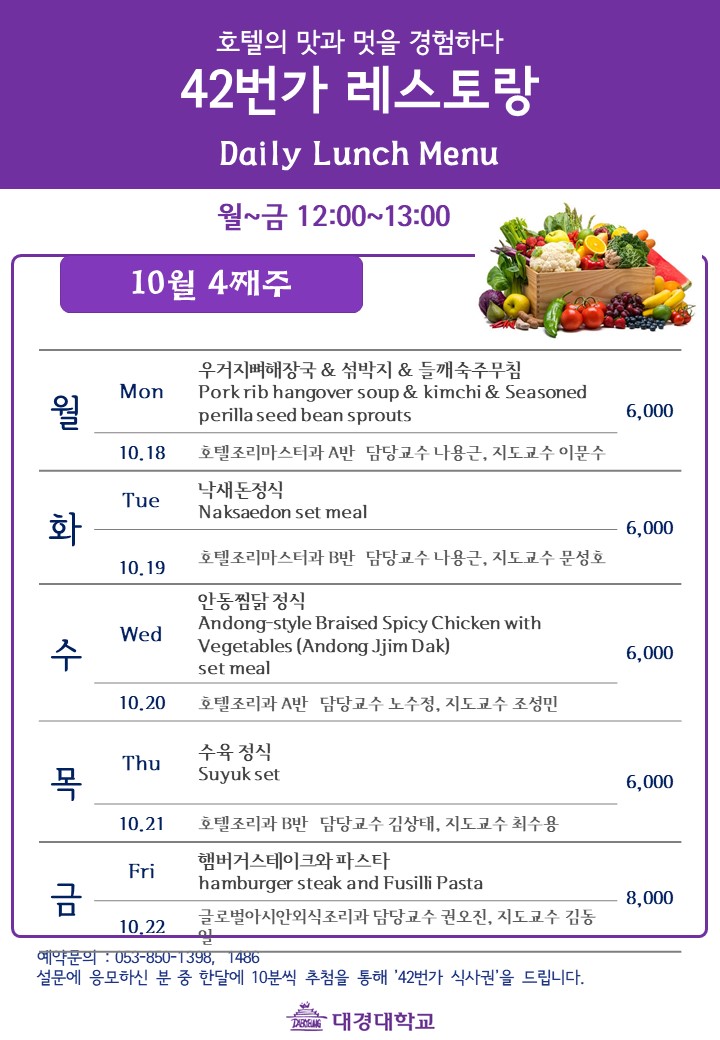 호텔의 맛과 멋을 경험하다

42번가 레스토랑

Daily Lunch Menu

월~금 12:00~13:00

10월 4째주

| | | | |
|---|---|---|---|
| 월 | Mon | 우거지뼈해장국 & 섞박지 & 들깨숙주무침 Pork rib hangover soup & kimchi & Seasoned perilla seed bean sprouts | 6,000 |
| | 10.18 | 호텔조리마스터과 A반 담당교수 나용근, 지도교수 이문수 | |
| 화 | Tue | 낙새돈정식 Naksaedon set meal | 6,000 |
| | 10.19 | 호텔조리마스터과 B반 담당교수 나용근, 지도교수 문성호 | |
| 수 | Wed | 안동찜닭 정식 Andong-style Braised Spicy Chicken with Vegetables (Andong Jjim Dak) set meal | 6,000 |
| | 10.20 | 호텔조리과 A반 담당교수 노수정, 지도교수 조성민 | |
| 목 | Thu | 수육 정식 Suyuk set | 6,000 |
| | 10.21 | 호텔조리과 B반 담당교수 김상태, 지도교수 최수용 | |
| 금 | Fri | 햄버거스테이크와 파스타 hamburger steak and Fusilli Pasta | 8,000 |
| | 10.22 | 글로벌아시안외식조리과 담당교수 권오진, 지도교수 김동일 | |

예약문의 : 053-850-1398, 1486
설문에 응모하신 분 중 한달에 10분씩 추첨을 통해 '42번가 식사권'을 드립니다.

대경대학교